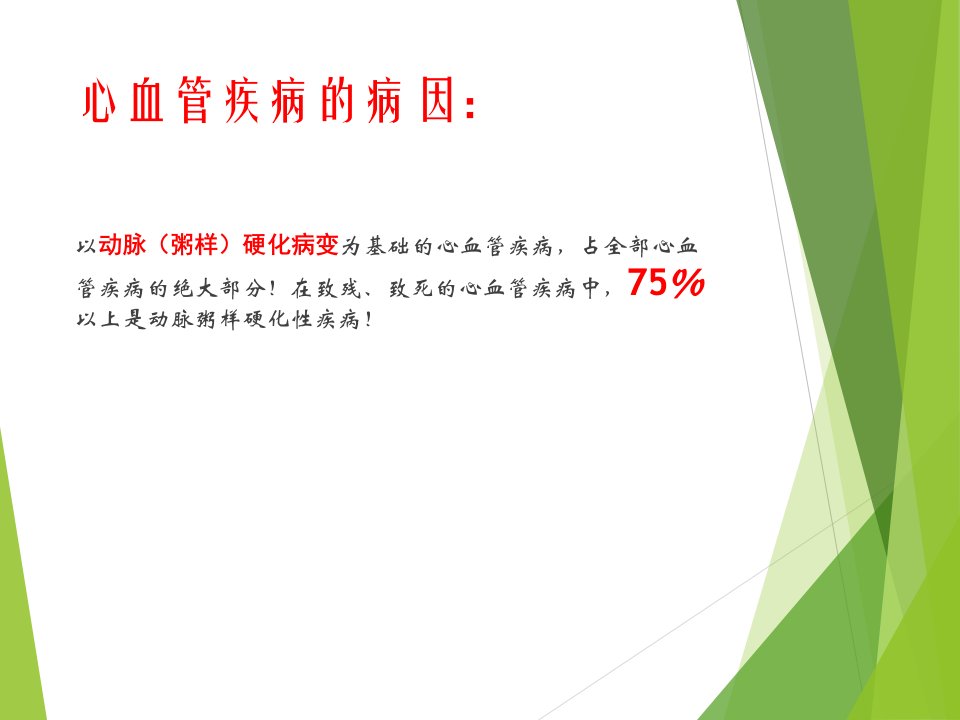 心血管疾病的病因：

以动脉（粥样）硬化病变为基础的心血管疾病，占全部心血管疾病的绝大部分！在致残、致死的心血管疾病中，75%以上是动脉粥样硬化性疾病！